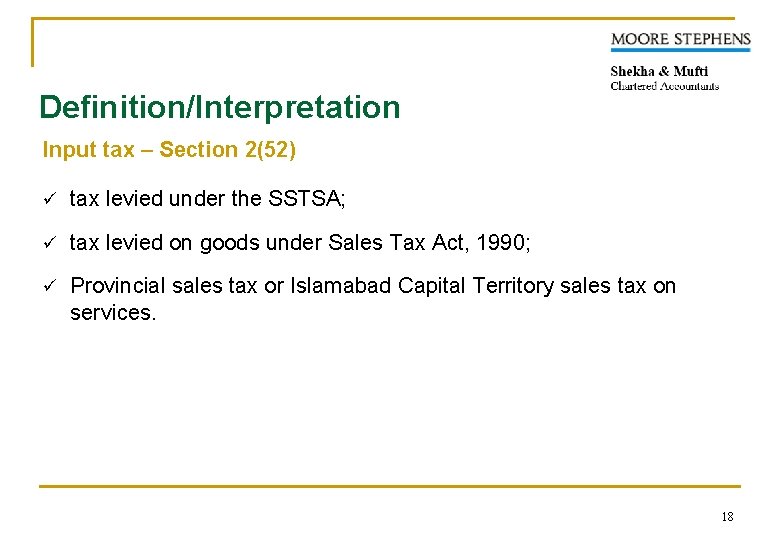 MOORE STEPHENS

Shekha & Mufti
Chartered Accountants

Definition/Interpretation

Input tax – Section 2(52)

✓ tax levied under the SSTSA;

✓ tax levied on goods under Sales Tax Act, 1990;

✓ Provincial sales tax or Islamabad Capital Territory sales tax on services.

18